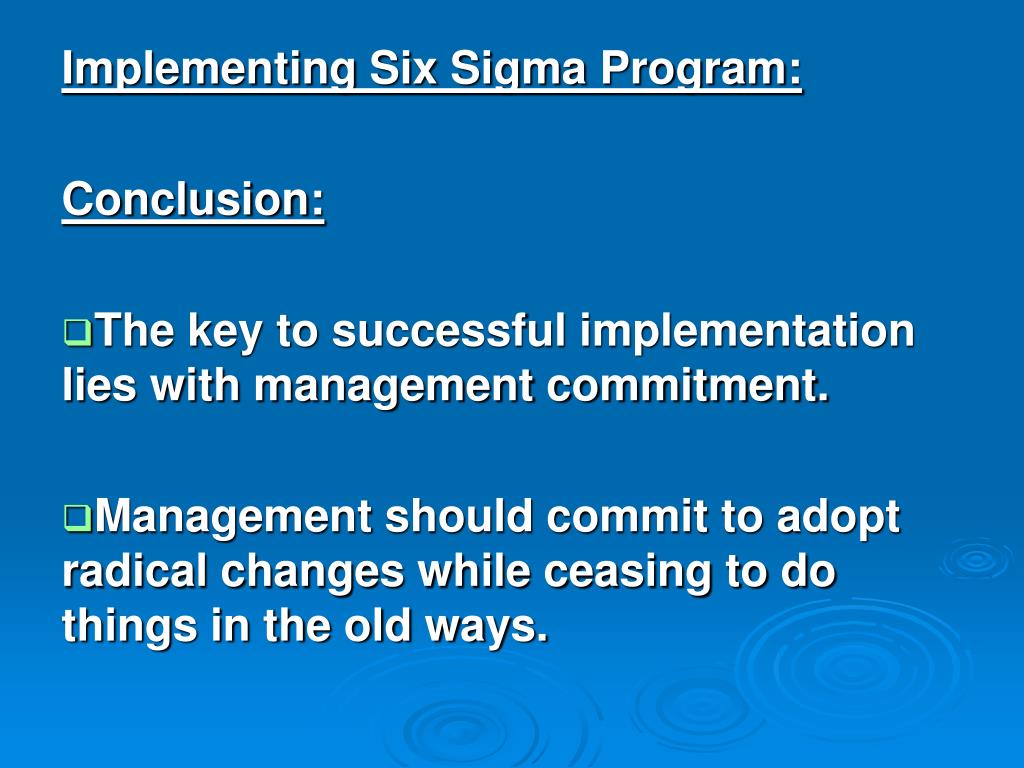 Implementing Six Sigma Program:

Conclusion:

❑The key to successful implementation lies with management commitment.

❑Management should commit to adopt radical changes while ceasing to do things in the old ways.